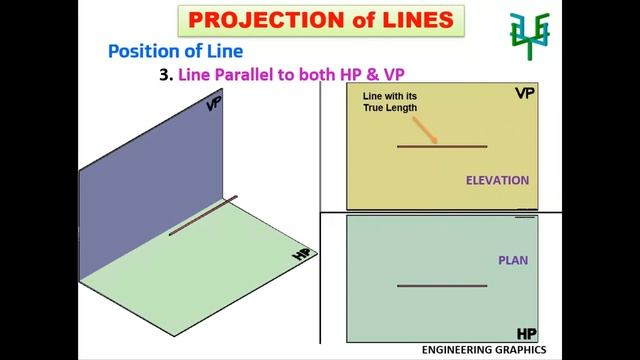 PROJECTION of LINES

Position of Line

3. Line Parallel to both HP & VP

VP

HP

Line with its True Length

VP

ELEVATION

PLAN

HP

ENGINEERING GRAPHICS